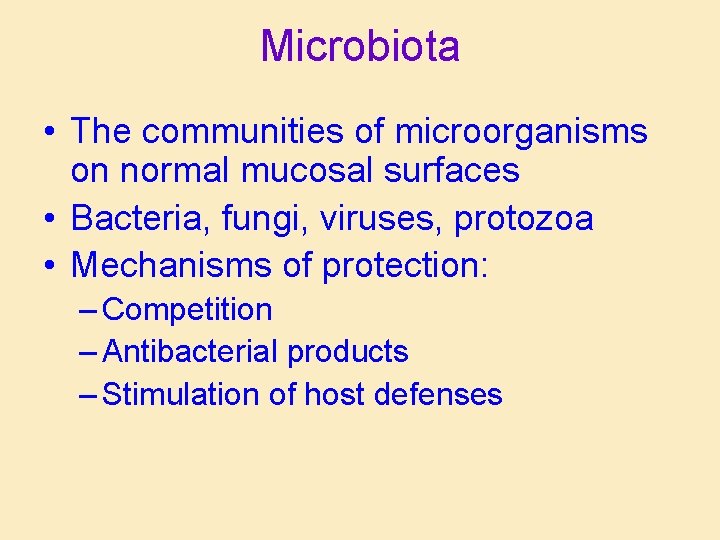 Microbiota

• The communities of microorganisms on normal mucosal surfaces
• Bacteria, fungi, viruses, protozoa
• Mechanisms of protection:
– Competition
– Antibacterial products
– Stimulation of host defenses